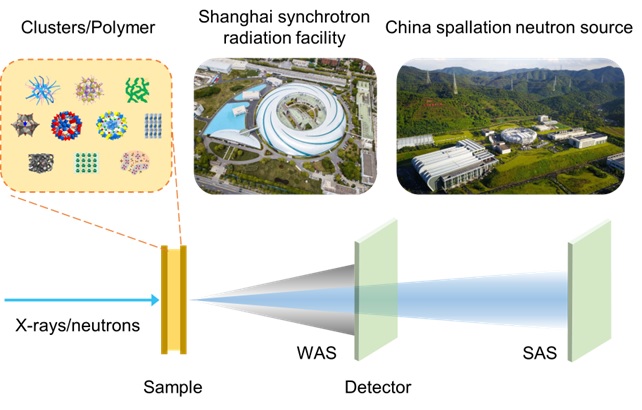 Clusters/Polymer

Shanghai synchrotron radiation facility

China spallation neutron source

X-rays/neutrons

Sample

WAS

Detector

SAS